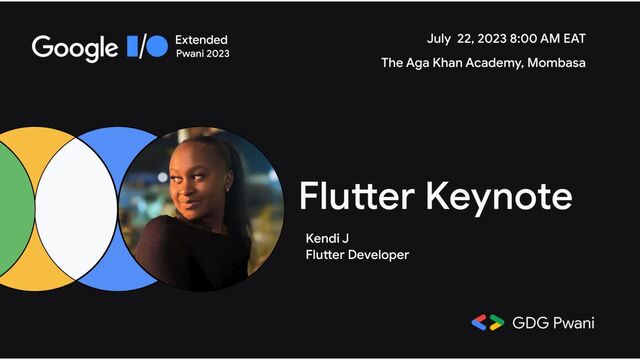 Google I/O Extended Pwani 2023

July 22, 2023 8:00 AM EAT
The Aga Khan Academy, Mombasa

Flutter Keynote

Kendi J
Flutter Developer

GDG Pwani